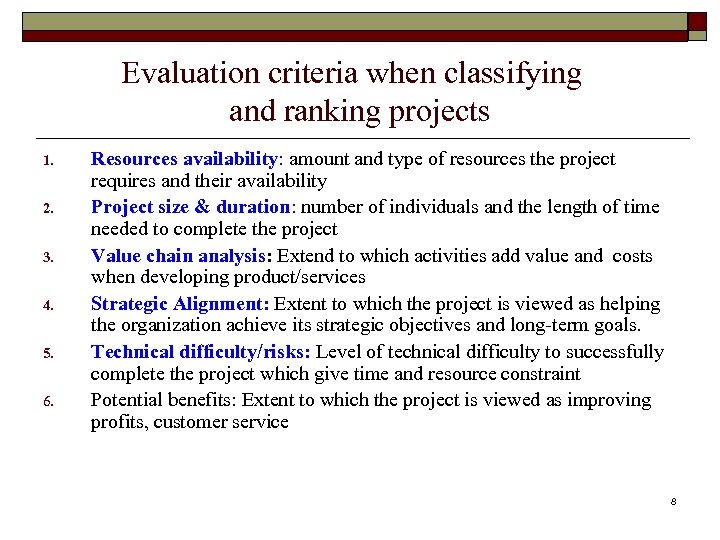 Evaluation criteria when classifying and ranking projects

1. Resources availability: amount and type of resources the project requires and their availability
2. Project size & duration: number of individuals and the length of time needed to complete the project
3. Value chain analysis: Extend to which activities add value and costs when developing product/services
4. Strategic Alignment: Extent to which the project is viewed as helping the organization achieve its strategic objectives and long-term goals.
5. Technical difficulty/risks: Level of technical difficulty to successfully complete the project which give time and resource constraint
6. Potential benefits: Extent to which the project is viewed as improving profits, customer service

8